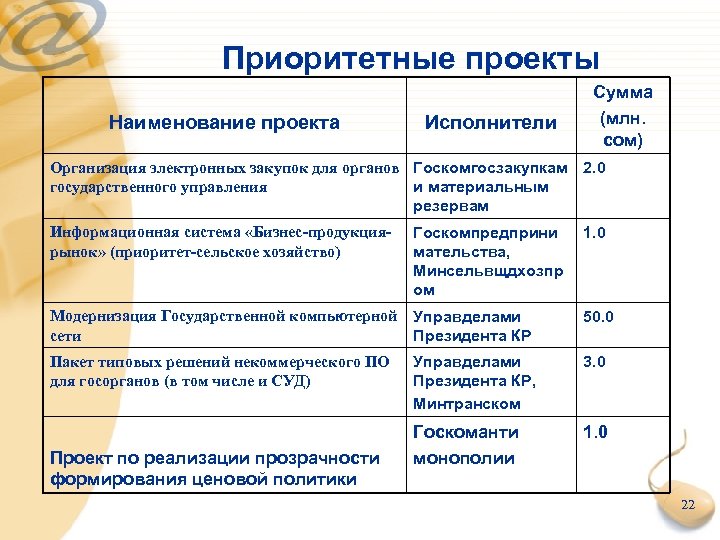 Приоритетные проекты

| Наименование проекта | Исполнители | Сумма (млн. сом) |
|---|---|---|
| Организация электронных закупок для органов государственного управления | Госкомгосзакупкам и материальным резервам | 2.0 |
| Информационная система «Бизнес-продукция-рынок» (приоритет-сельское хозяйство) | Госкомпредпринимательства, Минсельвщдхозпром | 1.0 |
| Модернизация Государственной компьютерной сети | Управделами Президента КР | 50.0 |
| Пакет типовых решений некоммерческого ПО для госорганов (в том числе и СУД) | Управделами Президента КР, Минтранском | 3.0 |
| Проект по реализации прозрачности формирования ценовой политики | Госкомантимонополии | 1.0 |

22